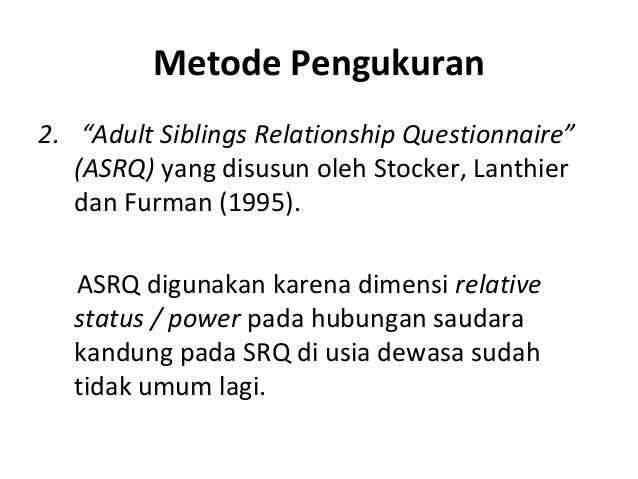 Metode Pengukuran

2. “Adult Siblings Relationship Questionnaire” (ASRQ) yang disusun oleh Stocker, Lanthier dan Furman (1995).

ASRQ digunakan karena dimensi relative status / power pada hubungan saudara kandung pada SRQ di usia dewasa sudah tidak umum lagi.